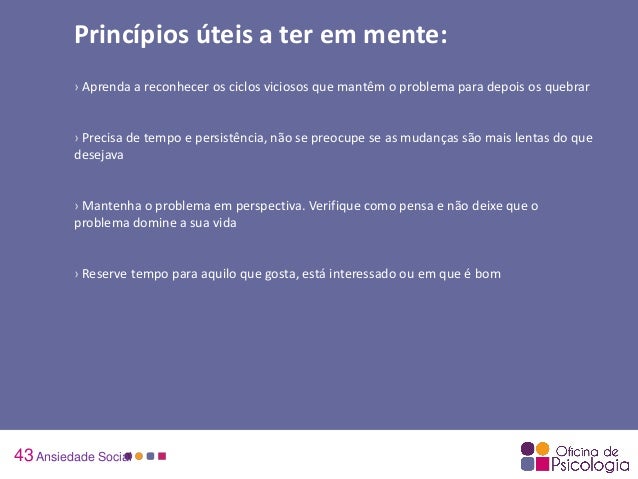 Princípios úteis a ter em mente:

› Aprenda a reconhecer os ciclos viciosos que mantêm o problema para depois os quebrar

› Precisa de tempo e persistência, não se preocupe se as mudanças são mais lentas do que desejava

› Mantenha o problema em perspectiva. Verifique como pensa e não deixe que o problema domine a sua vida

› Reserve tempo para aquilo que gosta, está interessado ou em que é bom

43 Ansiedade Social

Oficina de Psicologia